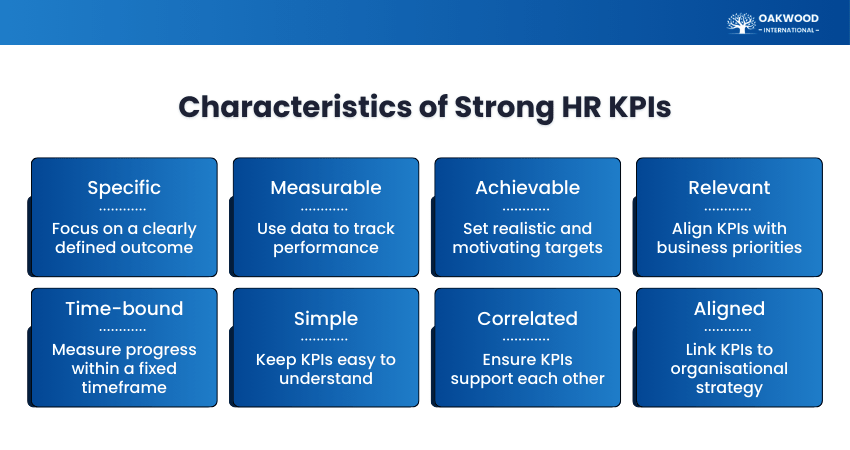 OAKWOOD
– INTERNATIONAL –

Characteristics of Strong HR KPIs

Specific
Focus on a clearly defined outcome

Measurable
Use data to track performance

Achievable
Set realistic and motivating targets

Relevant
Align KPIs with business priorities

Time-bound
Measure progress within a fixed timeframe

Simple
Keep KPIs easy to understand

Correlated
Ensure KPIs support each other

Aligned
Link KPIs to organisational strategy